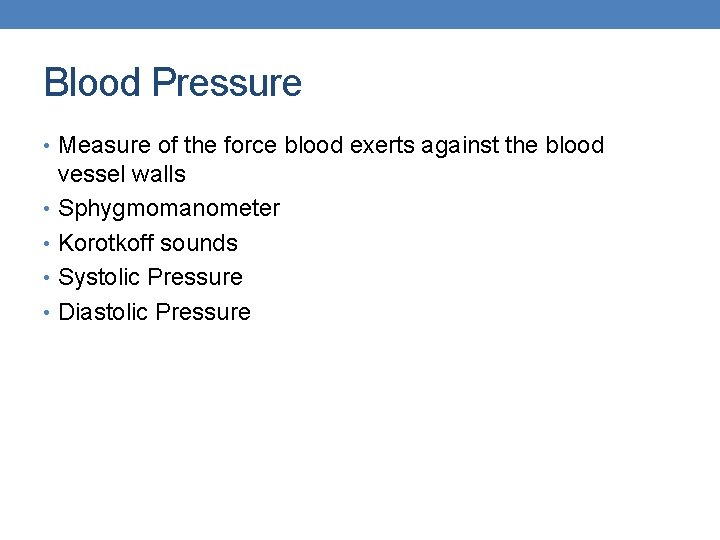 Blood Pressure

• Measure of the force blood exerts against the blood vessel walls
• Sphygmomanometer
• Korotkoff sounds
• Systolic Pressure
• Diastolic Pressure